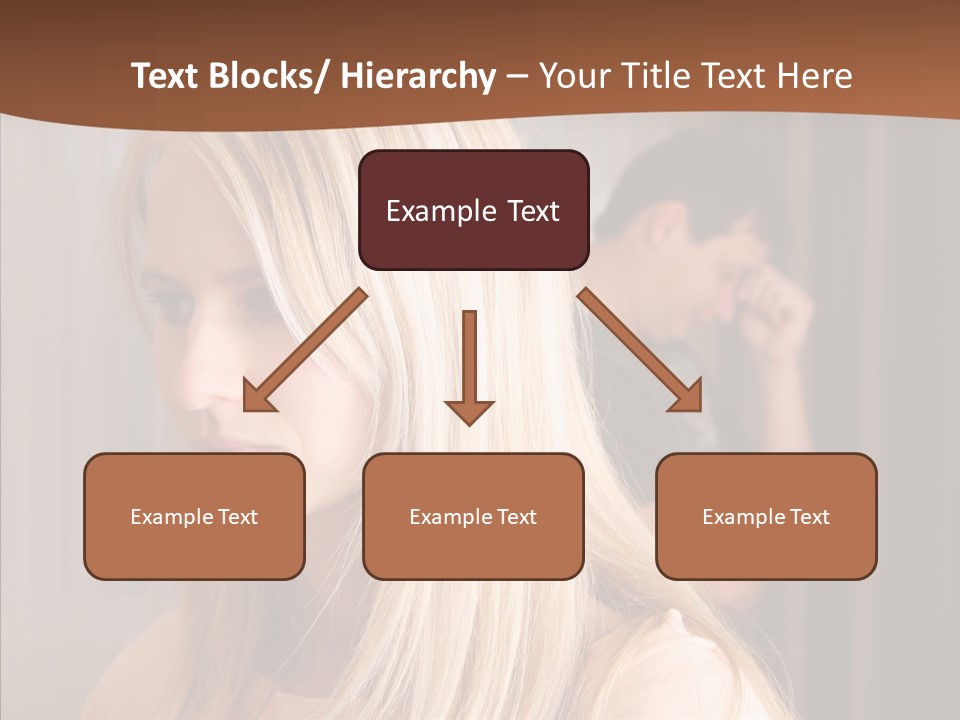 Text Blocks/ Hierarchy – Your Title Text Here

Example Text

Example Text

Example Text

Example Text